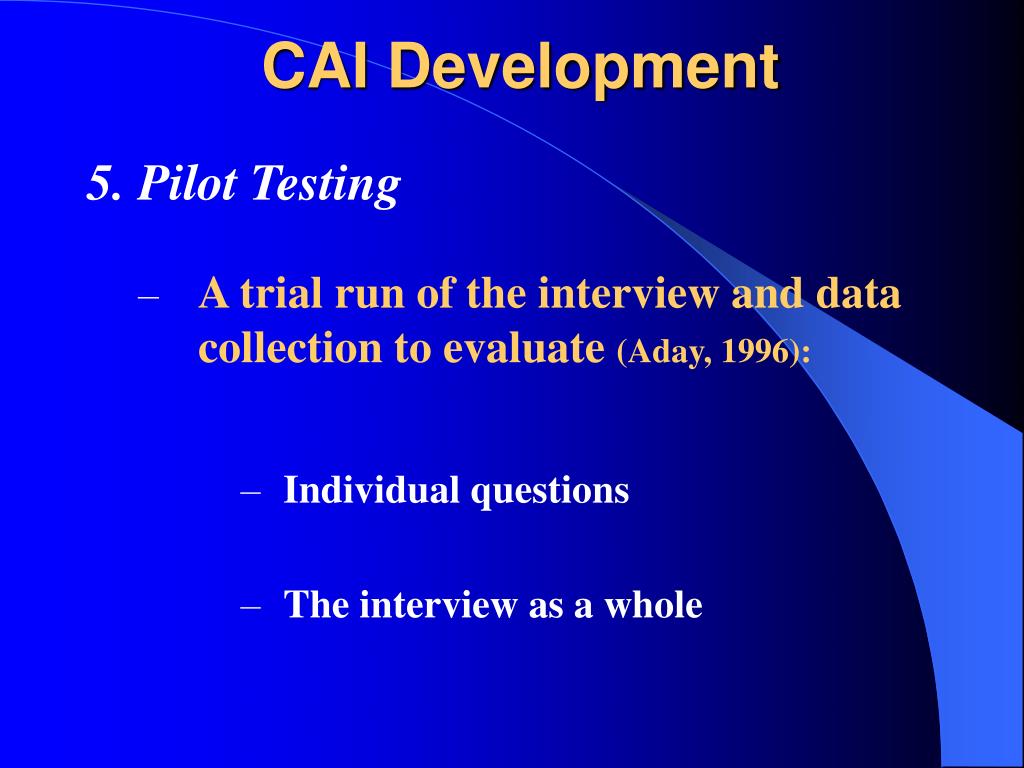 CAI Development

5. Pilot Testing

– A trial run of the interview and data collection to evaluate (Aday, 1996):

– Individual questions

– The interview as a whole